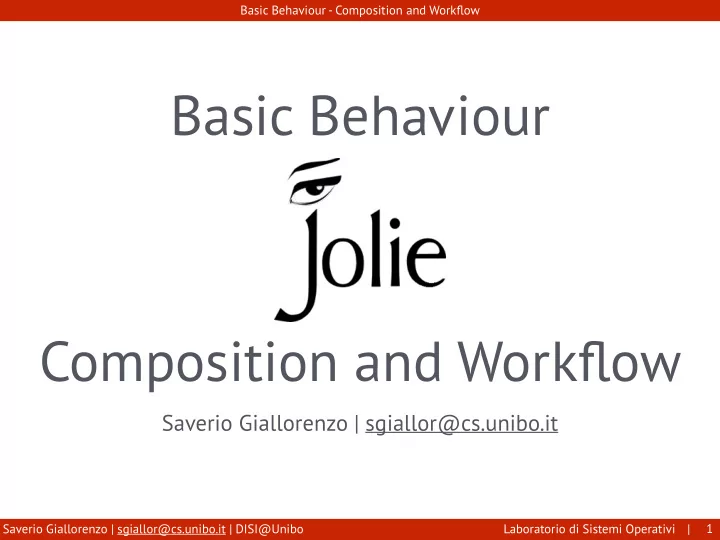 Basic Behaviour - Composition and Workflow

Basic Behaviour

Jolie

Composition and Workflow

Saverio Giallorenzo | sgiallor@cs.unibo.it

Saverio Giallorenzo | sgiallor@cs.unibo.it | DISI@Unibo

Laboratorio di Sistemi Operativi | 1